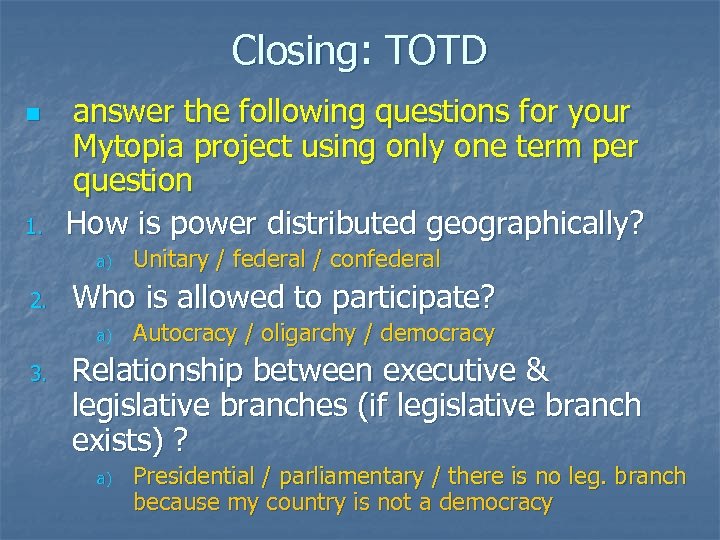 Closing: TOTD

answer the following questions for your Mytopia project using only one term per question

1. How is power distributed geographically?

a) Unitary / federal / confederal

2. Who is allowed to participate?

a) Autocracy / oligarchy / democracy

3. Relationship between executive & legislative branches (if legislative branch exists) ?

a) Presidential / parliamentary / there is no leg. branch because my country is not a democracy